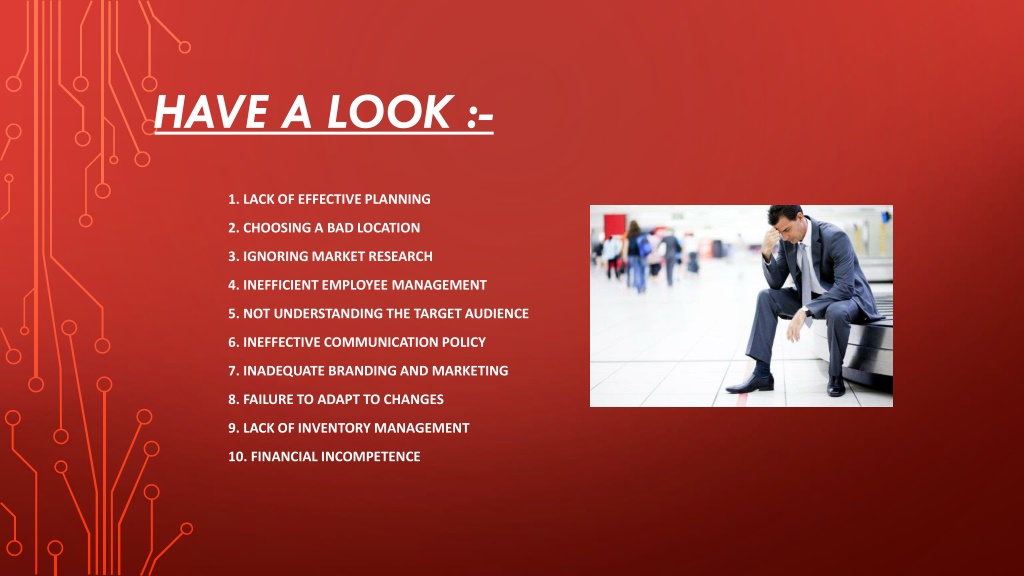 HAVE A LOOK :-

1. LACK OF EFFECTIVE PLANNING
2. CHOOSING A BAD LOCATION
3. IGNORING MARKET RESEARCH
4. INEFFICIENT EMPLOYEE MANAGEMENT
5. NOT UNDERSTANDING THE TARGET AUDIENCE
6. INEFFECTIVE COMMUNICATION POLICY
7. INADEQUATE BRANDING AND MARKETING
8. FAILURE TO ADAPT TO CHANGES
9. LACK OF INVENTORY MANAGEMENT
10. FINANCIAL INCOMPETENCE